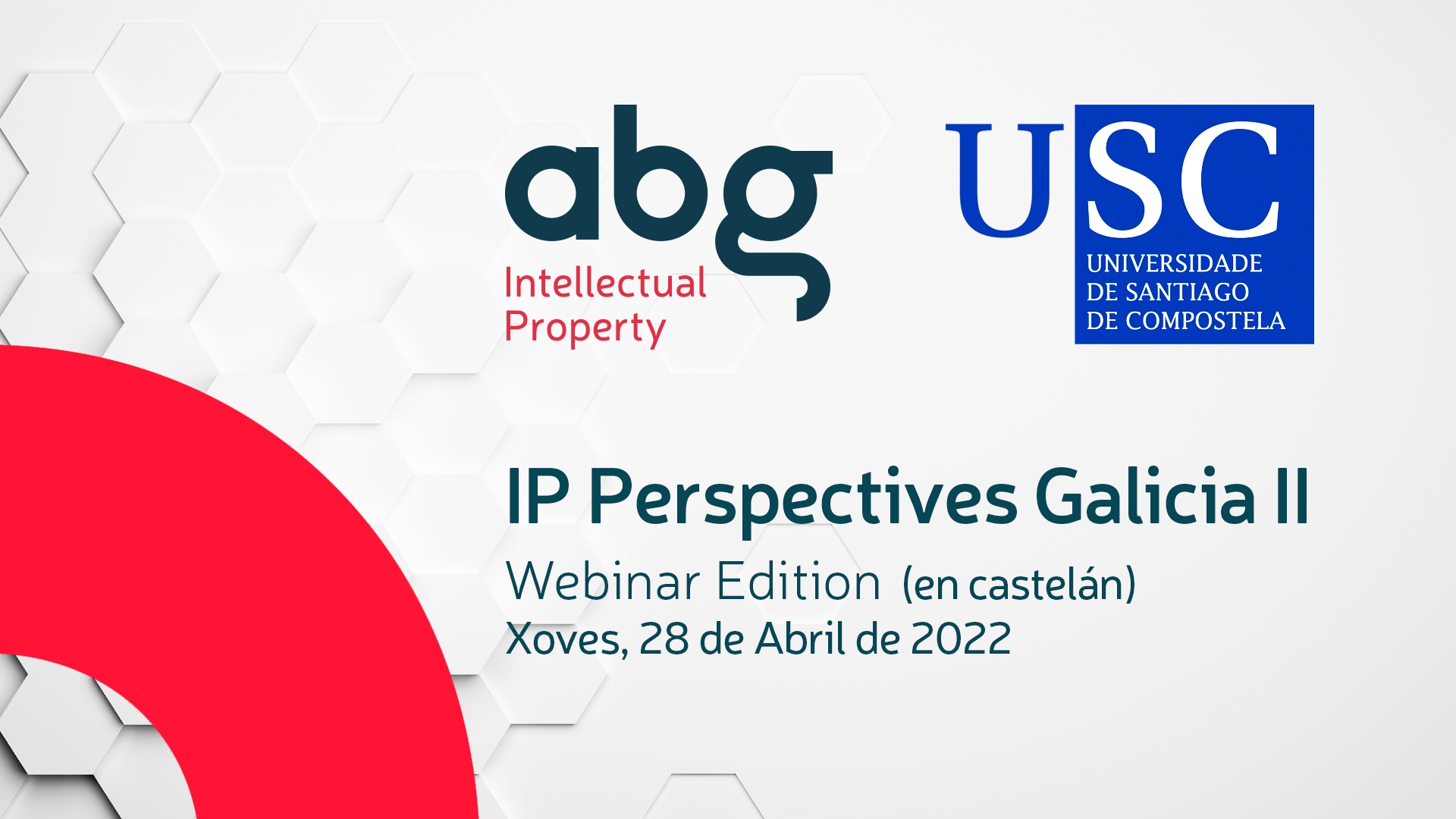 abg
Intellectual
Property

USC
UNIVERSIDADE
DE SANTIAGO
DE COMPOSTELA

IP Perspectives Galicia II
Webinar Edition (en castelán)
Xoves, 28 de Abril de 2022